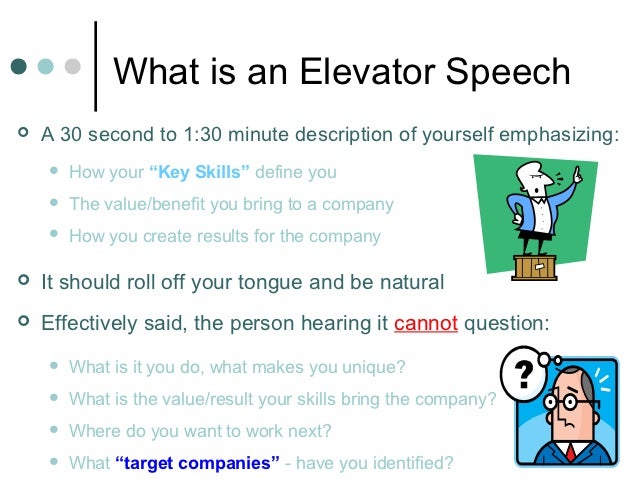 What is an Elevator Speech

A 30 second to 1:30 minute description of yourself emphasizing:

How your "Key Skills" define you

The value/benefit you bring to a company

How you create results for the company

It should roll off your tongue and be natural

Effectively said, the person hearing it cannot question:

What is it you do, what makes you unique?

What is the value/result your skills bring the company?

Where do you want to work next?

What "target companies" - have you identified?

?